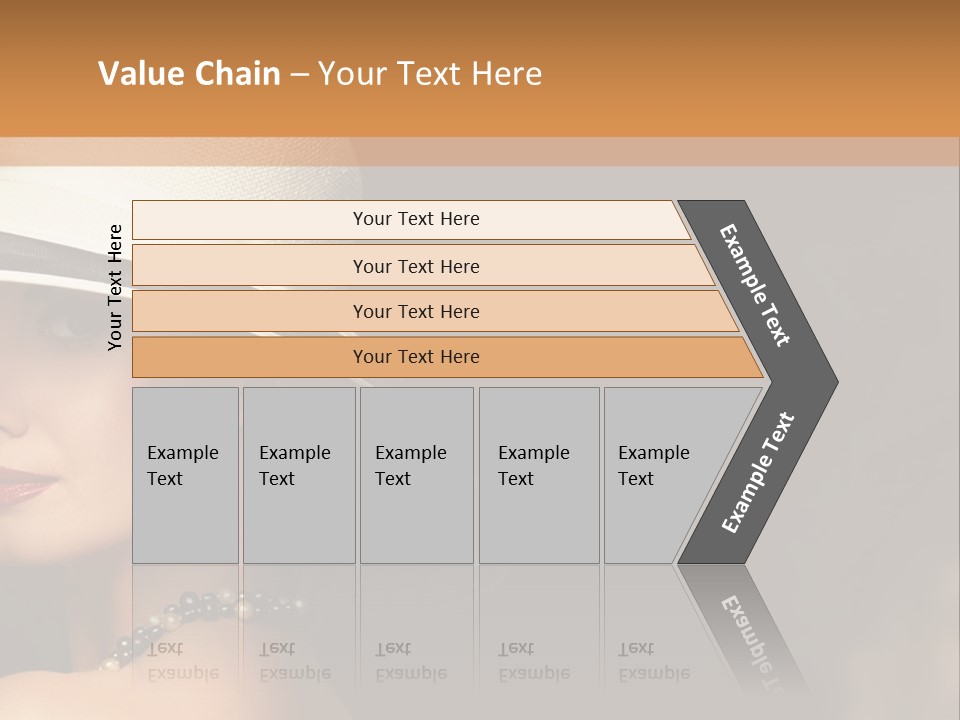 Value Chain – Your Text Here

Your Text Here

Your Text Here

Your Text Here

Your Text Here

Your Text Here

Example Text

Example Text

Example Text

Example Text

Example Text

Example Text

Example Text